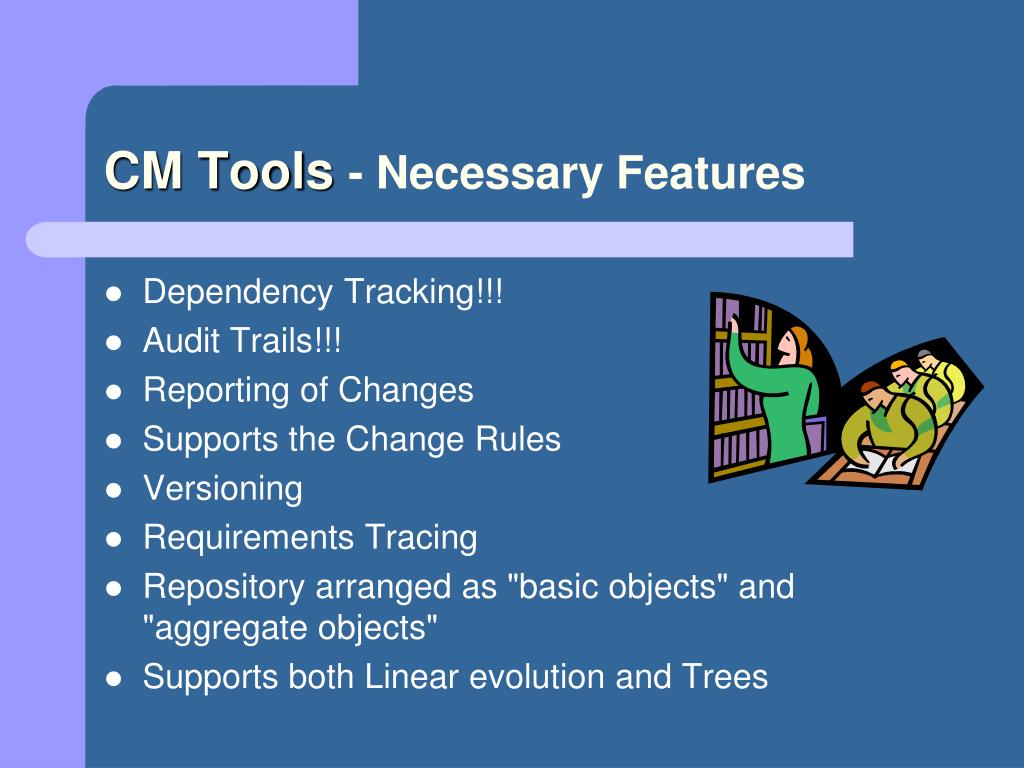 CM Tools - Necessary Features

- Dependency Tracking!!!
- Audit Trails!!!
- Reporting of Changes
- Supports the Change Rules
- Versioning
- Requirements Tracing
- Repository arranged as "basic objects" and "aggregate objects"
- Supports both Linear evolution and Trees